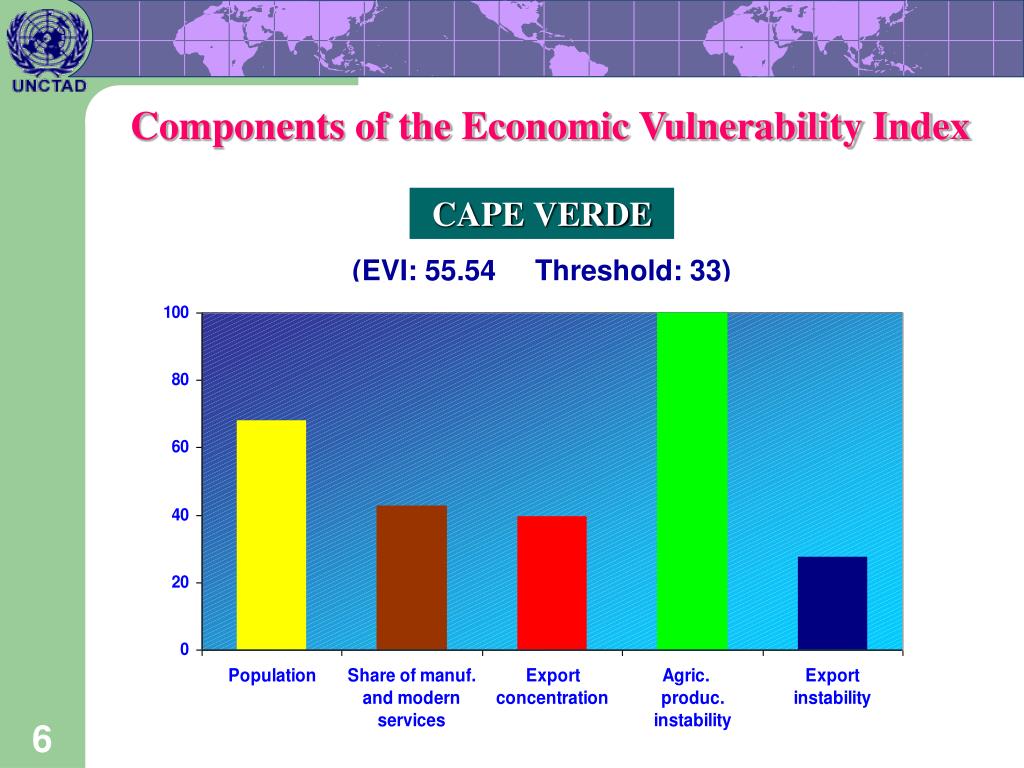 UNCTAD

Components of the Economic Vulnerability Index

CAPE VERDE

(EVI: 55.54 Threshold: 33)

100
80
60
40
20
0

Population
Share of manuf. and modern services
Export concentration
Agric. produc. instability
Export instability

6